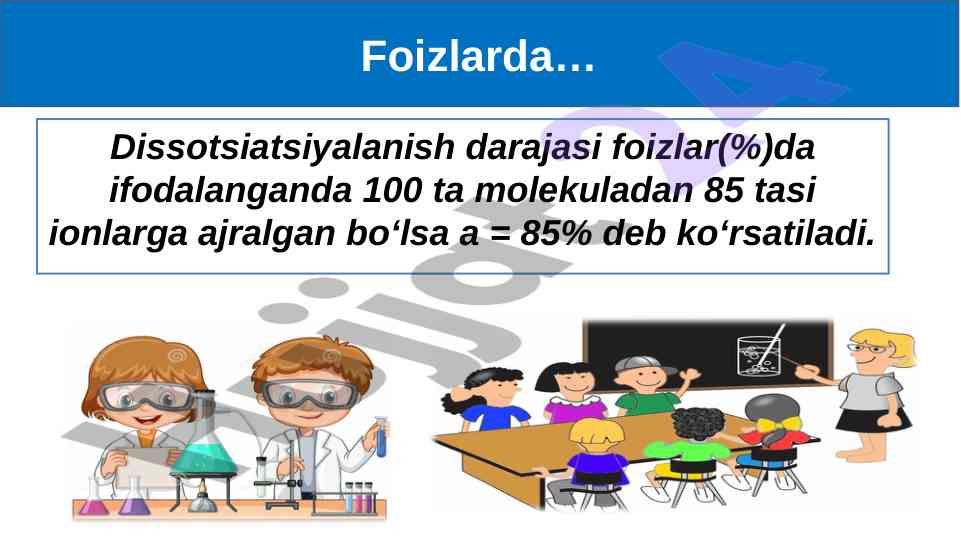 Foizlarda…

Dissotsiatsiyalanish darajasi foizlar(%)da ifodalanganda 100 ta molekuladan 85 tasi ionlarga ajralgan bo‘lsa a = 85% deb ko‘rsatiladi.